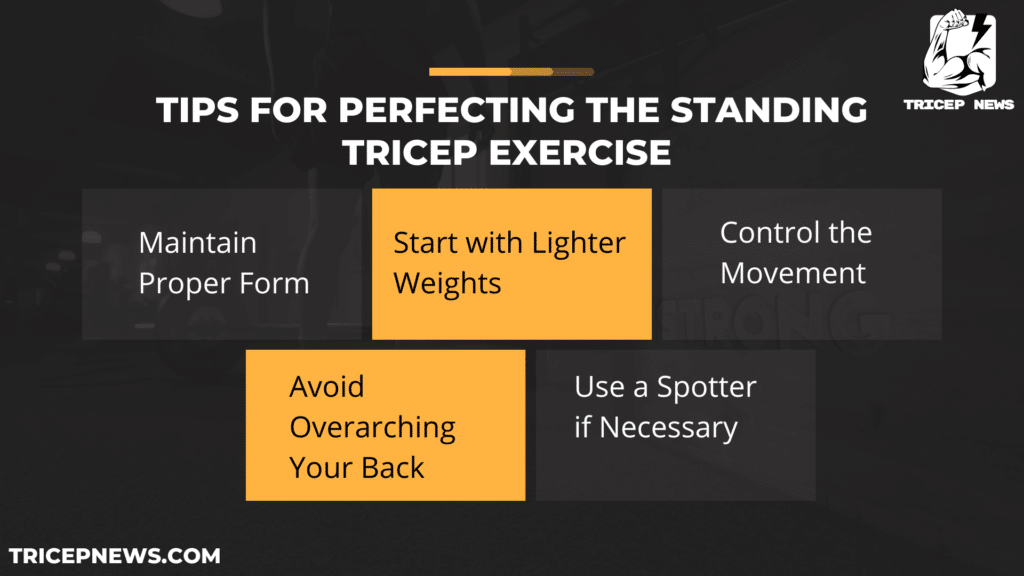 TRICEP NEWS

TIPS FOR PERFECTING THE STANDING TRICEP EXERCISE

Maintain Proper Form

Start with Lighter Weights

Control the Movement

Avoid Overarching Your Back

Use a Spotter if Necessary

TRICEPNEWS.COM